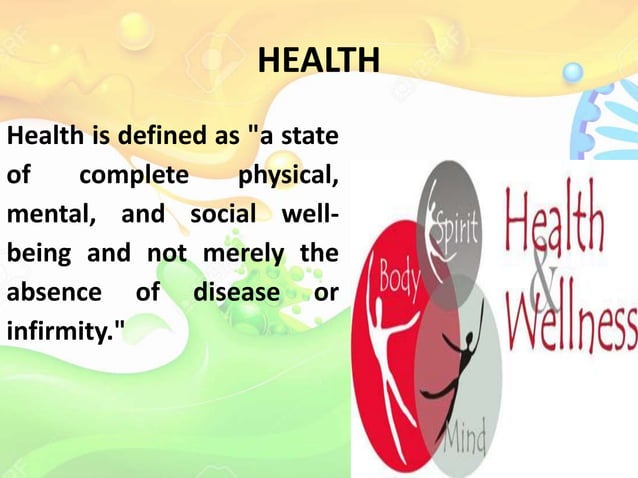 HEALTH

Health is defined as "a state of complete physical, mental, and social well-being and not merely the absence of disease or infirmity."

Spirit
Body
Mind

Health & Wellness